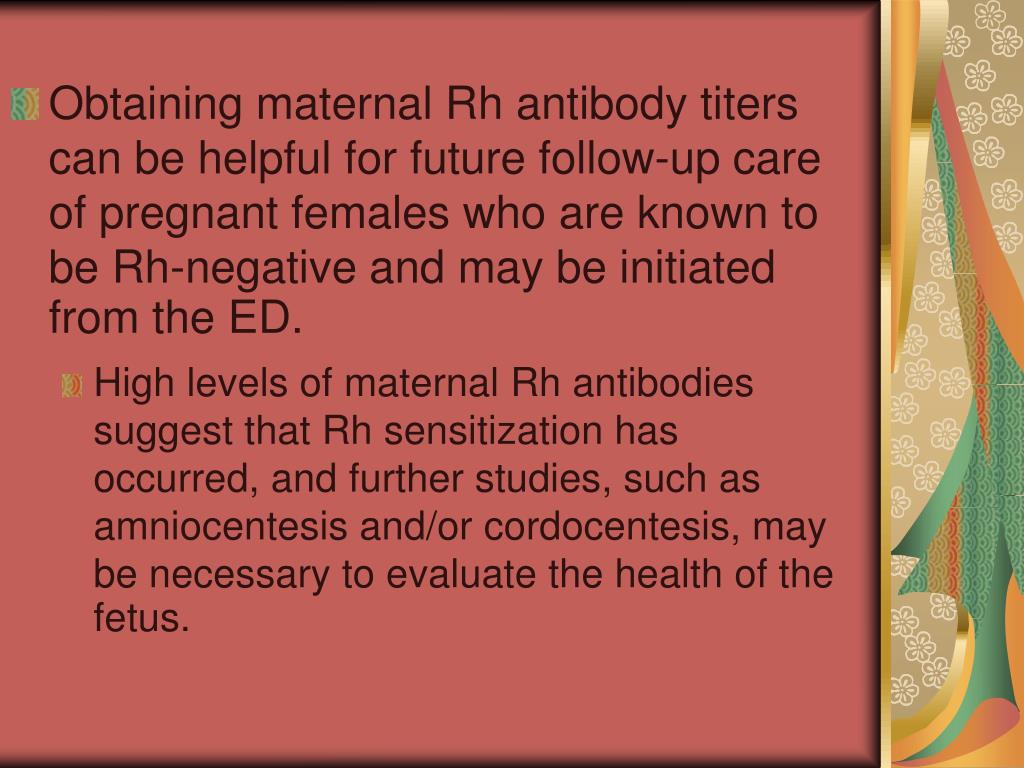 Obtaining maternal Rh antibody titers can be helpful for future follow-up care of pregnant females who are known to be Rh-negative and may be initiated from the ED.

High levels of maternal Rh antibodies suggest that Rh sensitization has occurred, and further studies, such as amniocentesis and/or cordocentesis, may be necessary to evaluate the health of the fetus.